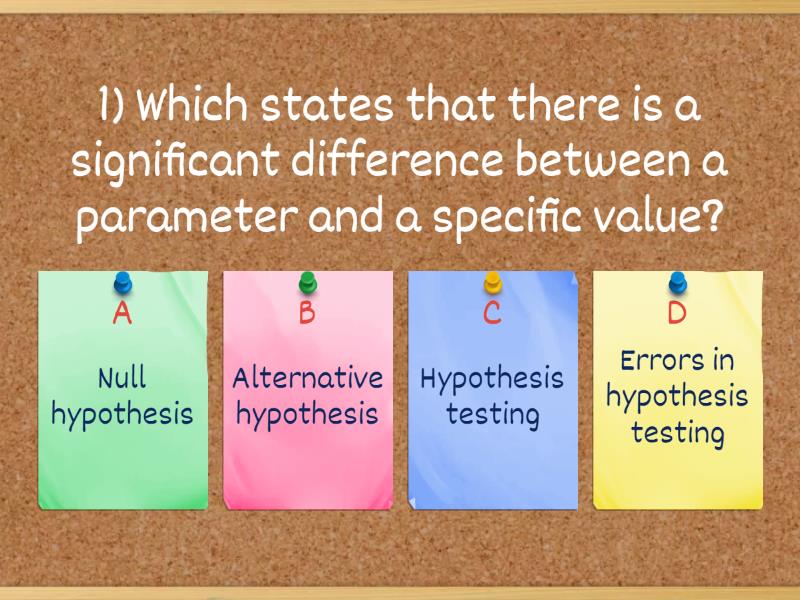 1) Which states that there is a significant difference between a parameter and a specific value?

A

Null hypothesis

B

Alternative hypothesis

C

Hypothesis testing

D

Errors in hypothesis testing